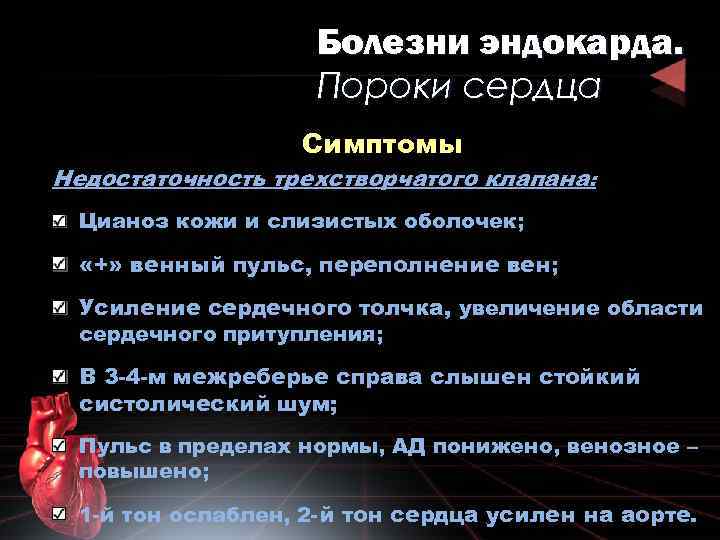 Болезни эндокарда.
Пороки сердца

Симптомы

Недостаточность трехстворчатого клапана:

☑ Цианоз кожи и слизистых оболочек;

☑ «+» венный пульс, переполнение вен;

☑ Усиление сердечного толчка, увеличение области сердечного притупления;

☑ В 3-4-м межреберье справа слышен стойкий систолический шум;

☑ Пульс в пределах нормы, АД понижено, венозное – повышено;

☑ 1-й тон ослаблен, 2-й тон сердца усилен на аорте.